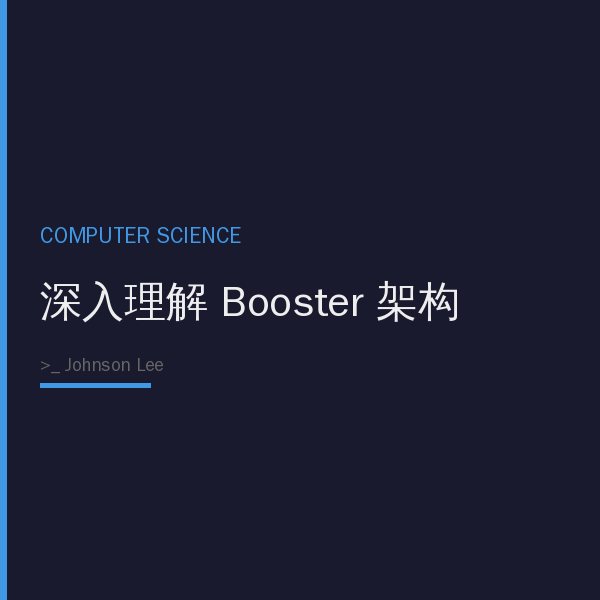 COMPUTER SCIENCE

深入理解 Booster 架构

>_ Johnson Lee